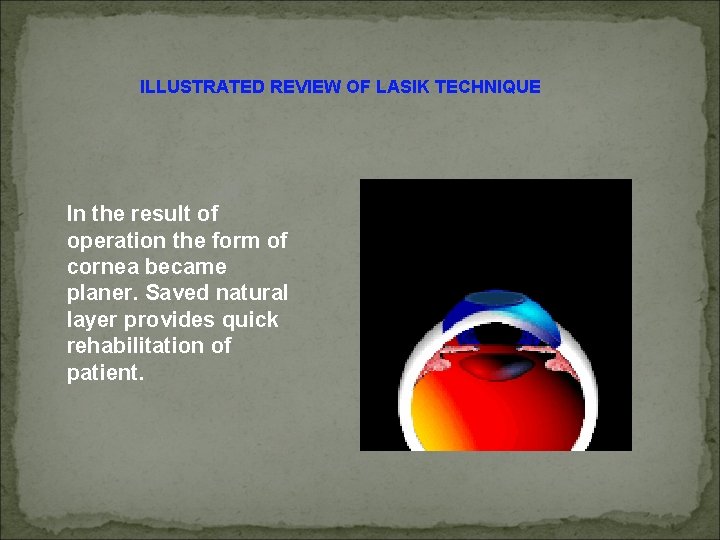 ILLUSTRATED REVIEW OF LASIK TECHNIQUE

In the result of operation the form of cornea became planer. Saved natural layer provides quick rehabilitation of patient.